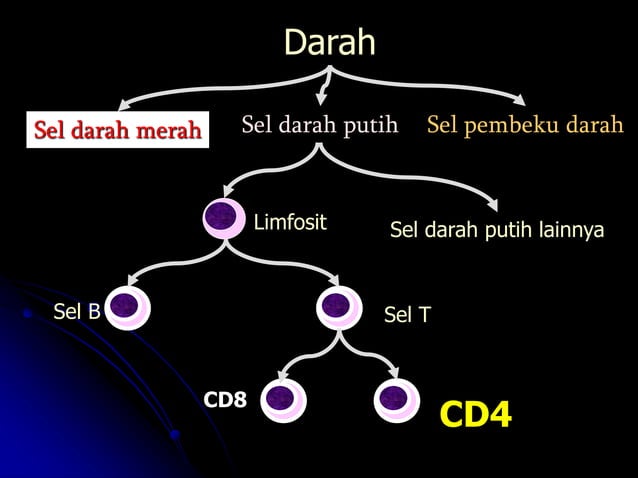 Darah

Sel darah merah

Sel darah putih

Sel pembeku darah

Limfosit

Sel darah putih lainnya

Sel B

Sel T

CD8

CD4